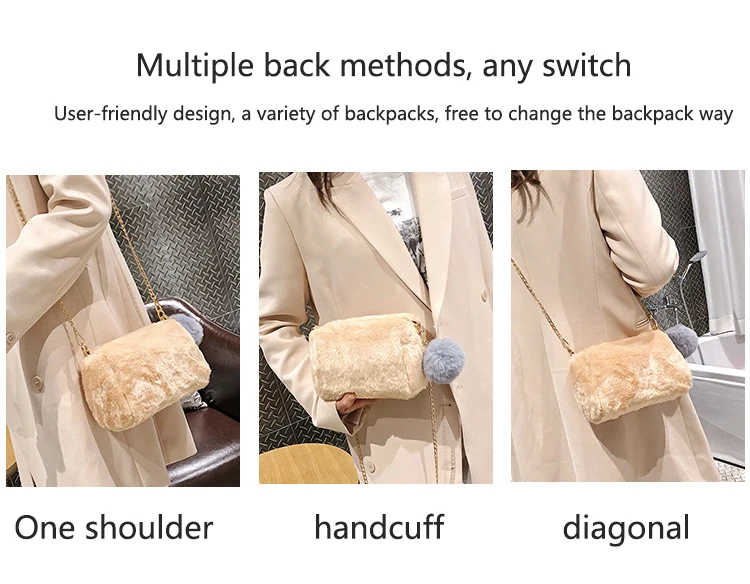 Multiple back methods, any switch

User-friendly design, a variety of backpacks, free to change the backpack way

One shoulder

handcuff

diagonal